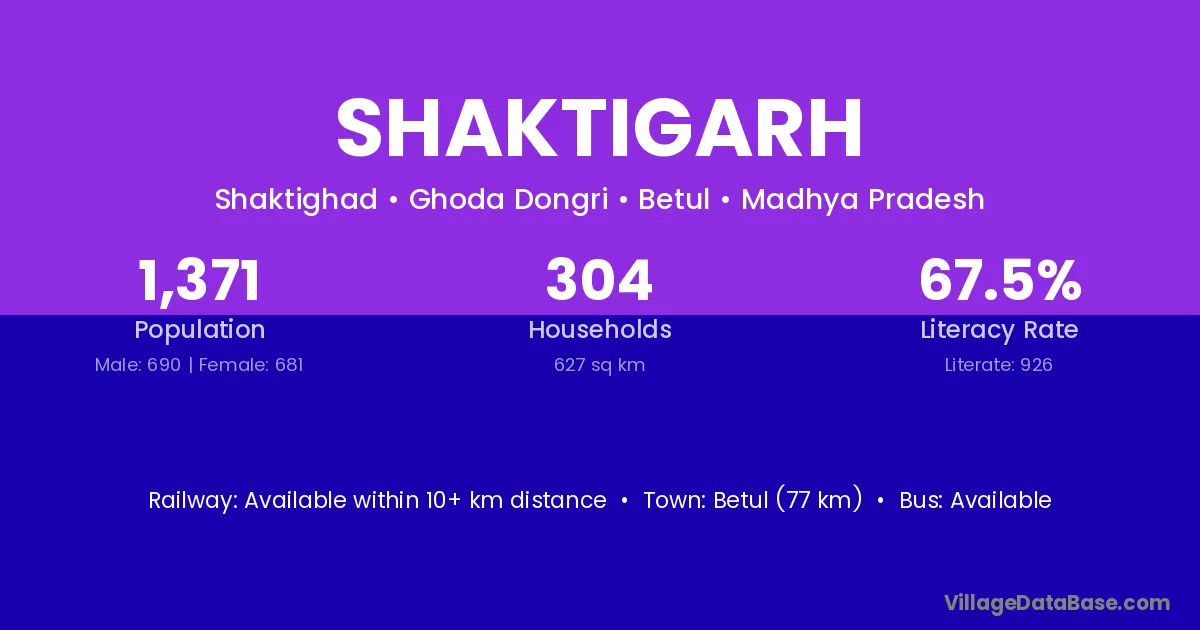 SHAKTIGARH

Shaktighad • Ghoda Dongri • Betul • Madhya Pradesh

1,371
Population
Male: 690 | Female: 681

304
Households
627 sq km

67.5%
Literacy Rate
Literate: 926

Railway: Available within 10+ km distance • Town: Betul (77 km) • Bus: Available

VillageDataBase.com